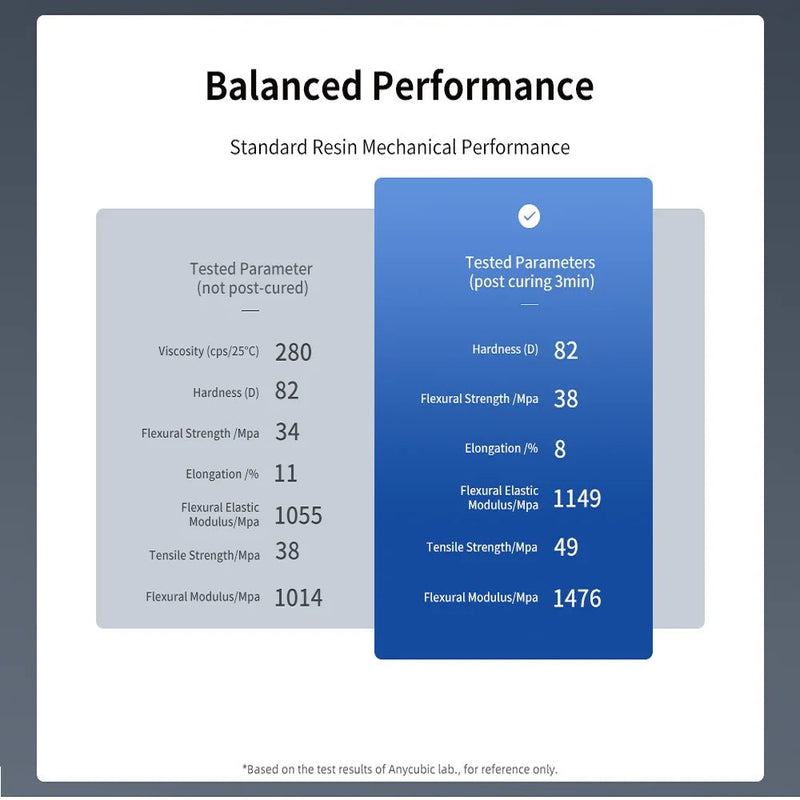 Balanced Performance

Standard Resin Mechanical Performance

Tested Parameter
(not post-cured)

| | |
|---|---|
| Viscosity (cps/25°C) | 280 |
| Hardness (D) | 82 |
| Flexural Strength /Mpa | 34 |
| Elongation /% | 11 |
| Flexural Elastic Modulus/Mpa | 1055 |
| Tensile Strength/Mpa | 38 |
| Flexural Modulus/Mpa | 1014 |

Tested Parameters
(post curing 3min)

| | |
|---|---|
| Hardness (D) | 82 |
| Flexural Strength /Mpa | 38 |
| Elongation /% | 8 |
| Flexural Elastic Modulus/Mpa | 1149 |
| Tensile Strength/Mpa | 49 |
| Flexural Modulus/Mpa | 1476 |

*Based on the test results of Anycubic lab., for reference only.